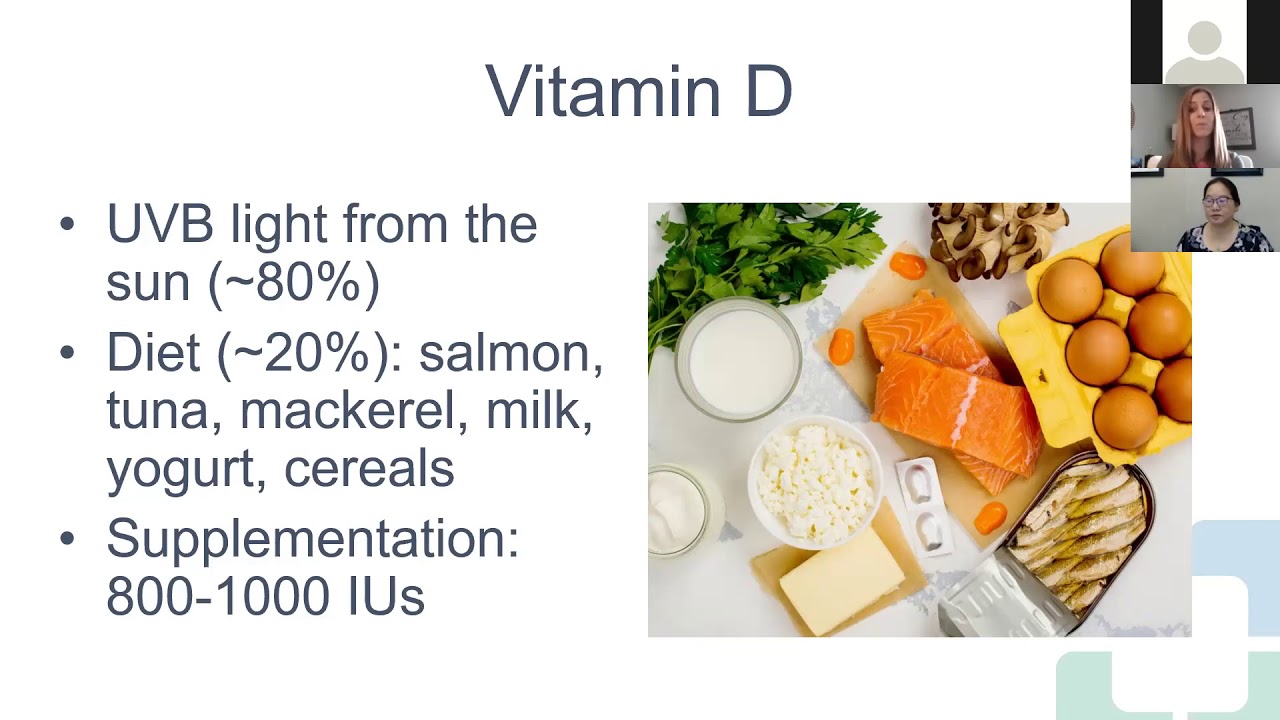 Vitamin D

• UVB light from the sun (~80%)
• Diet (~20%): salmon, tuna, mackerel, milk, yogurt, cereals
• Supplementation: 800-1000 IUs